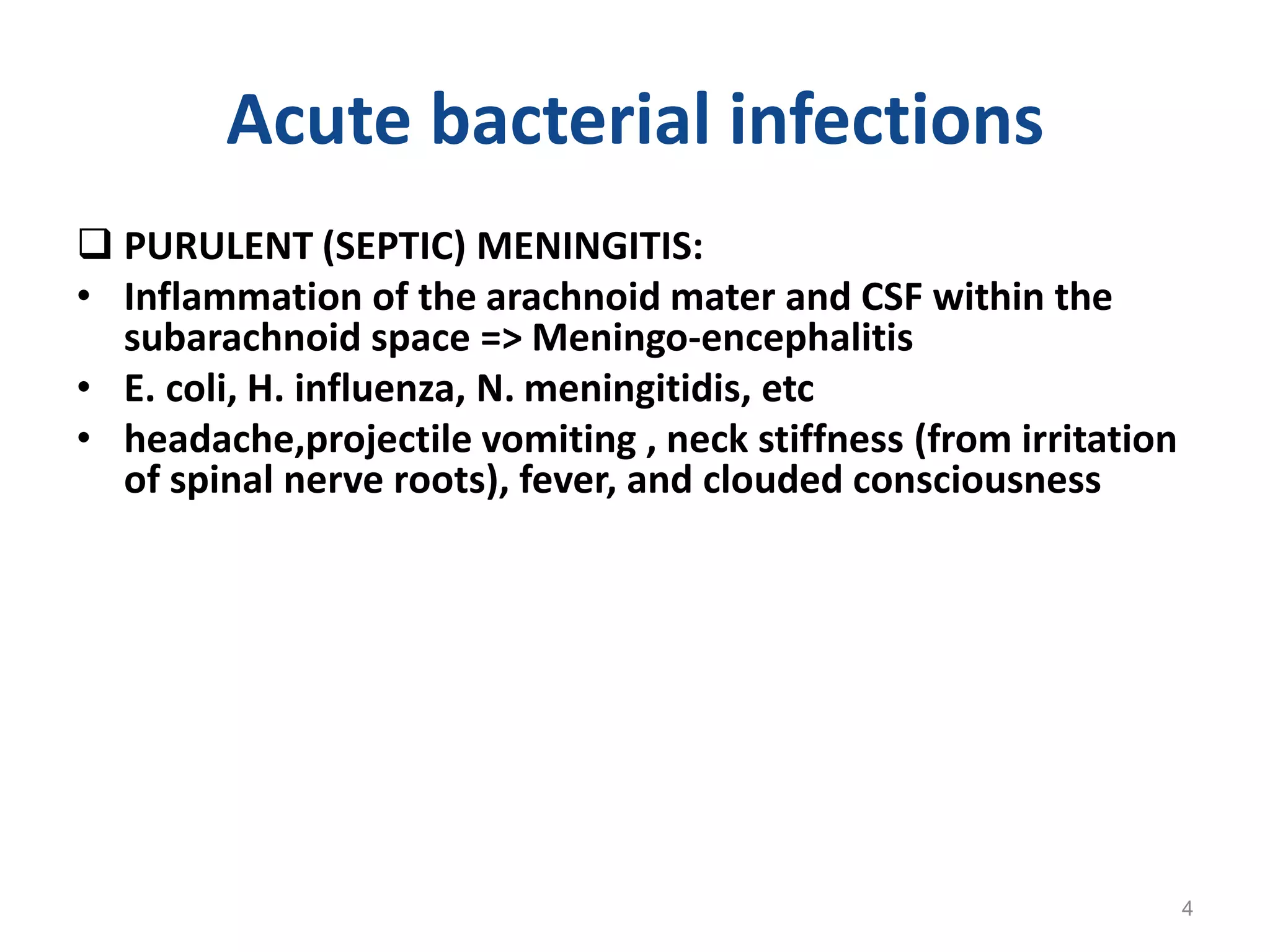 Acute bacterial infections

❑ PURULENT (SEPTIC) MENINGITIS:

• Inflammation of the arachnoid mater and CSF within the subarachnoid space => Meningo-encephalitis
• E. coli, H. influenza, N. meningitidis, etc
• headache,projectile vomiting , neck stiffness (from irritation of spinal nerve roots), fever, and clouded consciousness

4